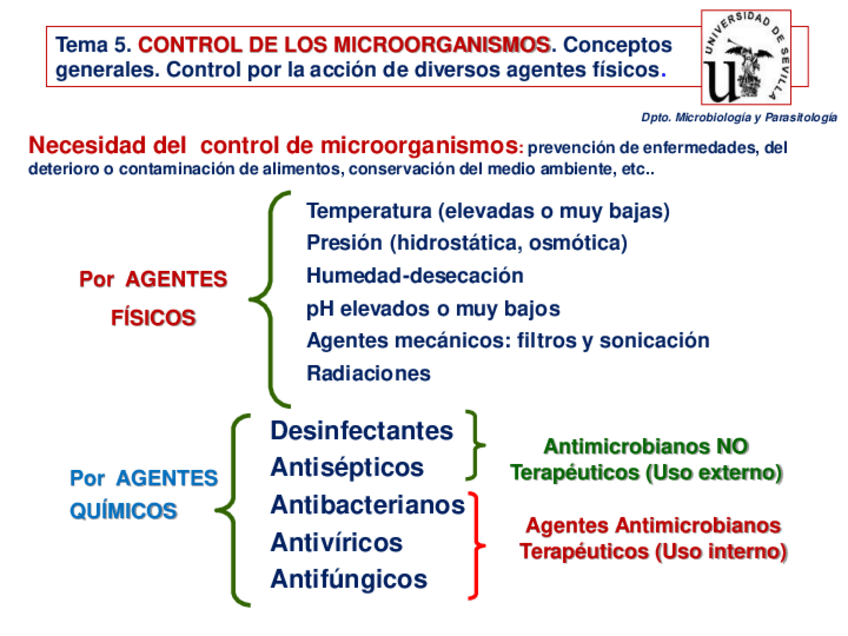 Tema 5. CONTROL DE LOS MICROORGANISMOS. Conceptos generales. Control por la acción de diversos agentes físicos.

UNIVERSIDAD DE SEVILLA

Dpto. Microbiología y Parasitología

Necesidad del control de microorganismos: prevención de enfermedades, del deterioro o contaminación de alimentos, conservación del medio ambiente, etc..

Por AGENTES FÍSICOS

Temperatura (elevadas o muy bajas)
Presión (hidrostática, osmótica)
Humedad-desecación
pH elevados o muy bajos
Agentes mecánicos: filtros y sonicación
Radiaciones

Por AGENTES QUÍMICOS

Desinfectantes
Antisépticos

Antimicrobianos NO Terapéuticos (Uso externo)

Antibacterianos
Antivíricos
Antifúngicos

Agentes Antimicrobianos Terapéuticos (Uso interno)